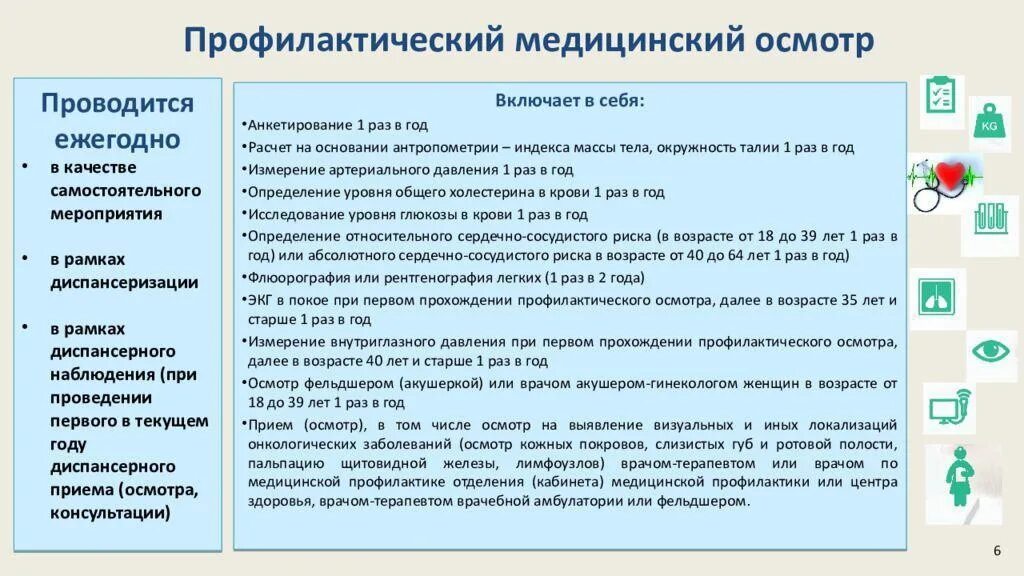 Профилактический медицинский осмотр

Проводится ежегодно

• в качестве самостоятельного мероприятия

• в рамках диспансеризации

• в рамках диспансерного наблюдения (при проведении первого в текущем году диспансерного приема (осмотра, консультации)

Включает в себя:

•Анкетирование 1 раз в год

•Расчет на основании антропометрии – индекса массы тела, окружность талии 1 раз в год

•Измерение артериального давления 1 раз в год

•Определение уровня общего холестерина в крови 1 раз в год

•Исследование уровня глюкозы в крови 1 раз в год

•Определение относительного сердечно-сосудистого риска (в возрасте от 18 до 39 лет 1 раз в год) или абсолютного сердечно-сосудистого риска в возрасте от 40 до 64 лет 1 раз в год)

•Флюорография или рентгенография легких (1 раз в 2 года)

•ЭКГ в покое при первом прохождении профилактического осмотра, далее в возрасте 35 лет и старше 1 раз в год

•Измерение внутриглазного давления при первом прохождении профилактического осмотра, далее в возрасте 40 лет и старше 1 раз в год

•Осмотр фельдшером (акушеркой) или врачом акушером-гинекологом женщин в возрасте от 18 до 39 лет 1 раз в год

•Прием (осмотр), в том числе осмотр на выявление визуальных и иных локализаций онкологических заболеваний (осмотр кожных покровов, слизистых губ и ротовой полости, пальпацию щитовидной железы, лимфоузлов) врачом-терапевтом или врачом по медицинской профилактике отделения (кабинета) медицинской профилактики или центра здоровья, врачом-терапевтом врачебной амбулатории или фельдшером.

KG

6